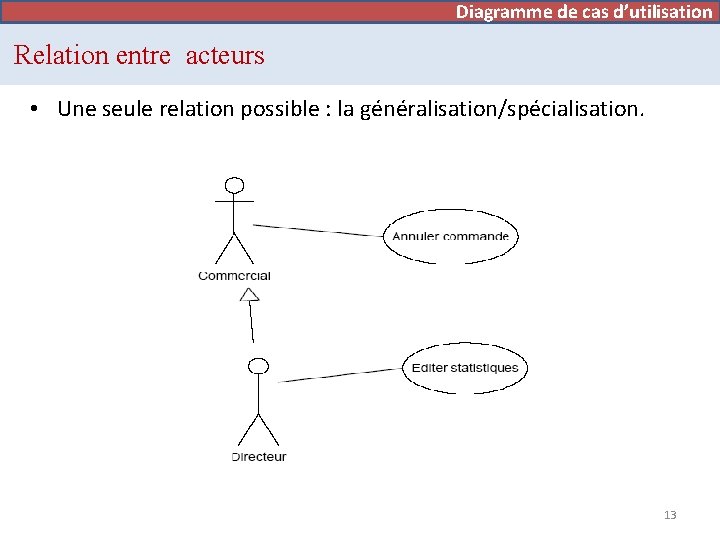 Diagramme de cas d'utilisation

Relation entre acteurs

• Une seule relation possible : la généralisation/spécialisation.

Annuler commande

Commercial

Editer statistiques

Directeur

13